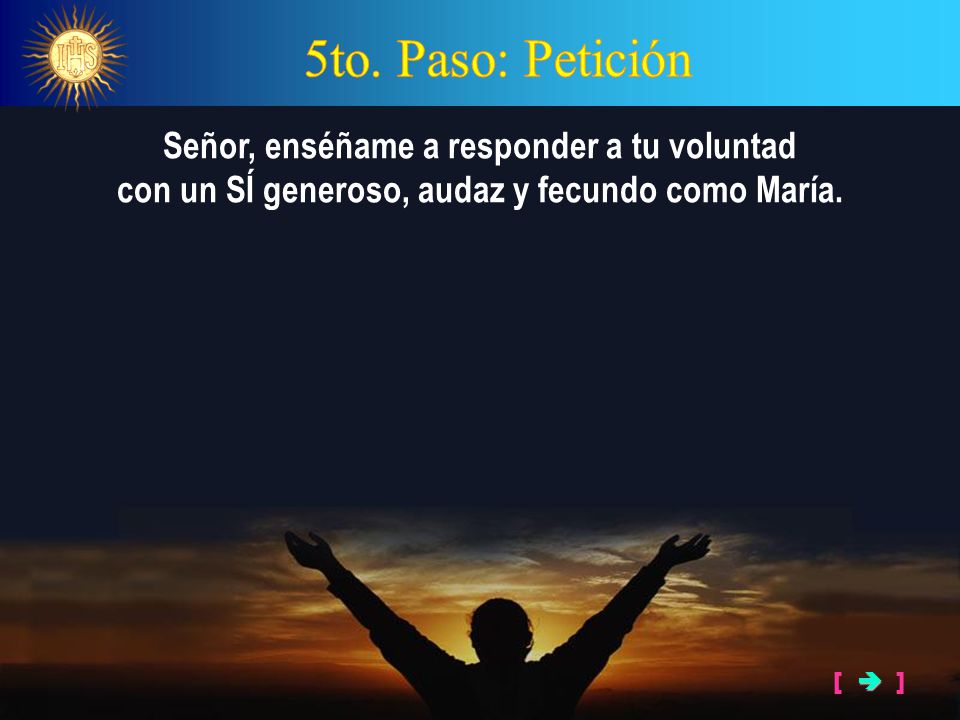 IHS

5to. Paso: Petición

Señor, enséñame a responder a tu voluntad con un SÍ generoso, audaz y fecundo como María.

[ ➔ ]